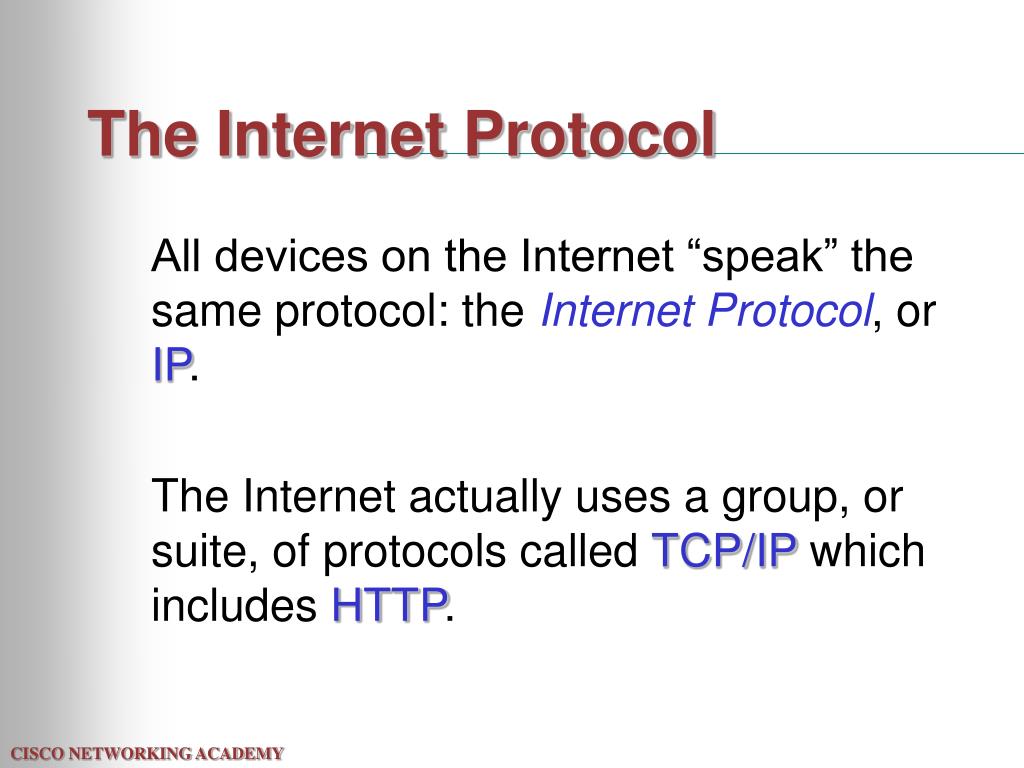 The Internet Protocol

All devices on the Internet “speak” the same protocol: the Internet Protocol, or IP.

The Internet actually uses a group, or suite, of protocols called TCP/IP which includes HTTP.

CISCO NETWORKING ACADEMY